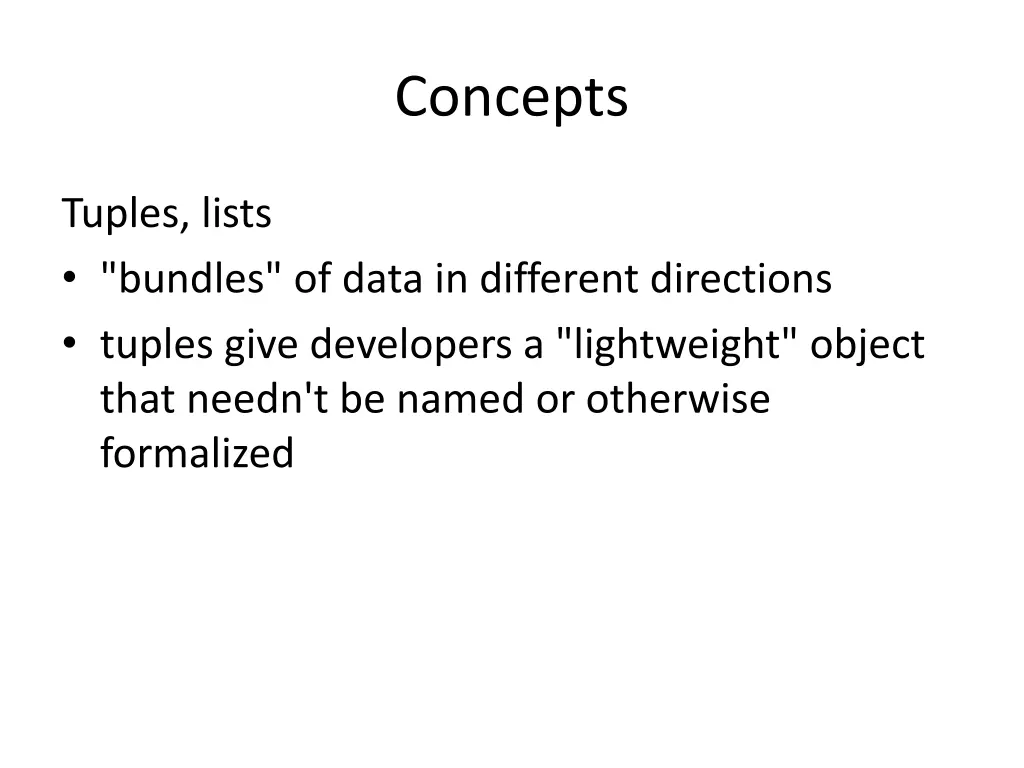 Concepts

Tuples, lists

• "bundles" of data in different directions
• tuples give developers a "lightweight" object that needn't be named or otherwise formalized